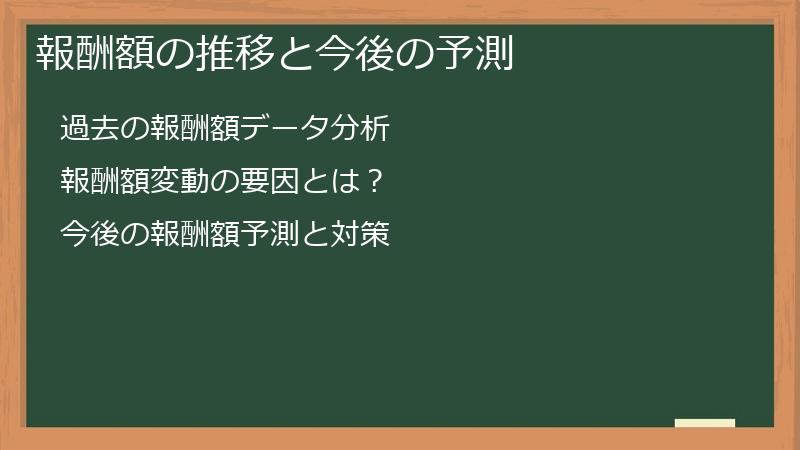 報酬額の推移と今後の予測

過去の報酬額データ分析

報酬額変動の要因とは？

今後の報酬額予測と対策